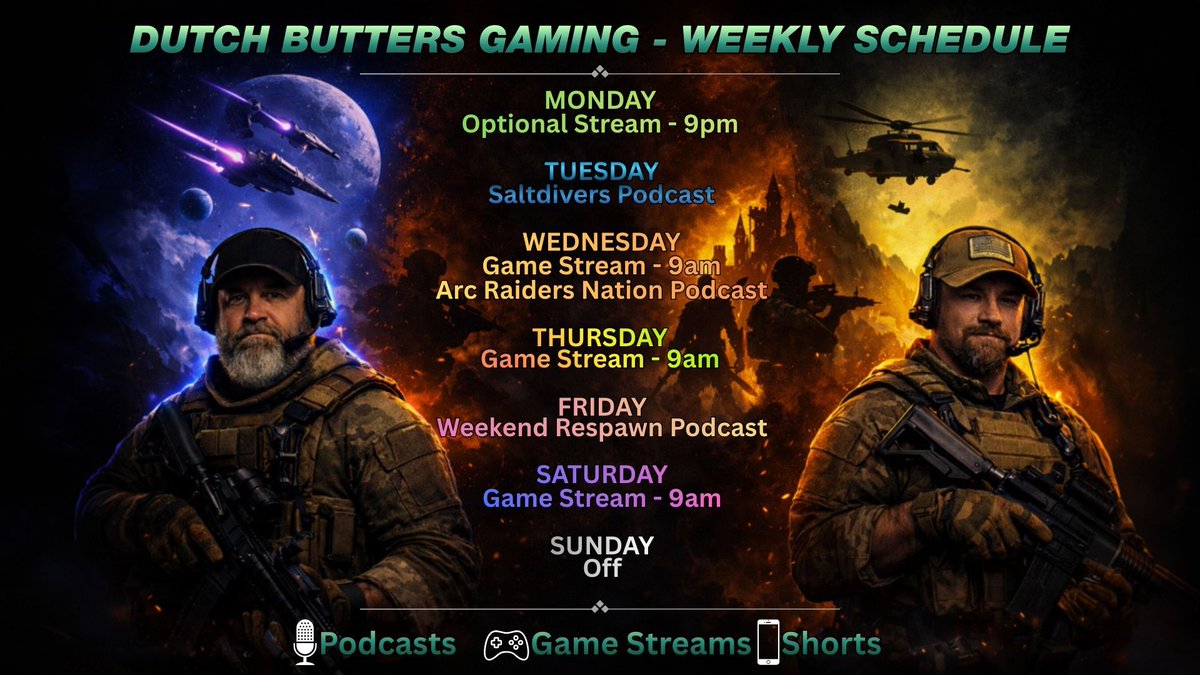 DUTCH BUTTERS GAMING - WEEKLY SCHEDULE

MONDAY
Optional Stream - 9pm

TUESDAY
Saltdivers Podcast

WEDNESDAY
Game Stream - 9am
Arc Raiders Nation Podcast

THURSDAY
Game Stream - 9am

FRIDAY
Weekend Respawn Podcast

SATURDAY
Game Stream - 9am

SUNDAY
Off

Podcasts Game Streams Shorts